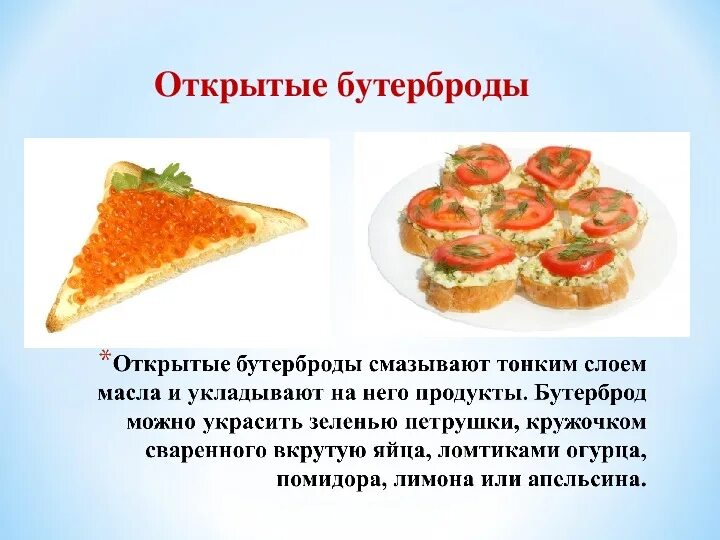 Открытые бутерброды

*Открытые бутерброды смазывают тонким слоем масла и укладывают на него продукты. Бутерброд можно украсить зеленью петрушки, кружочком сваренного вкрутую яйца, ломтиками огурца, помидора, лимона или апельсина.